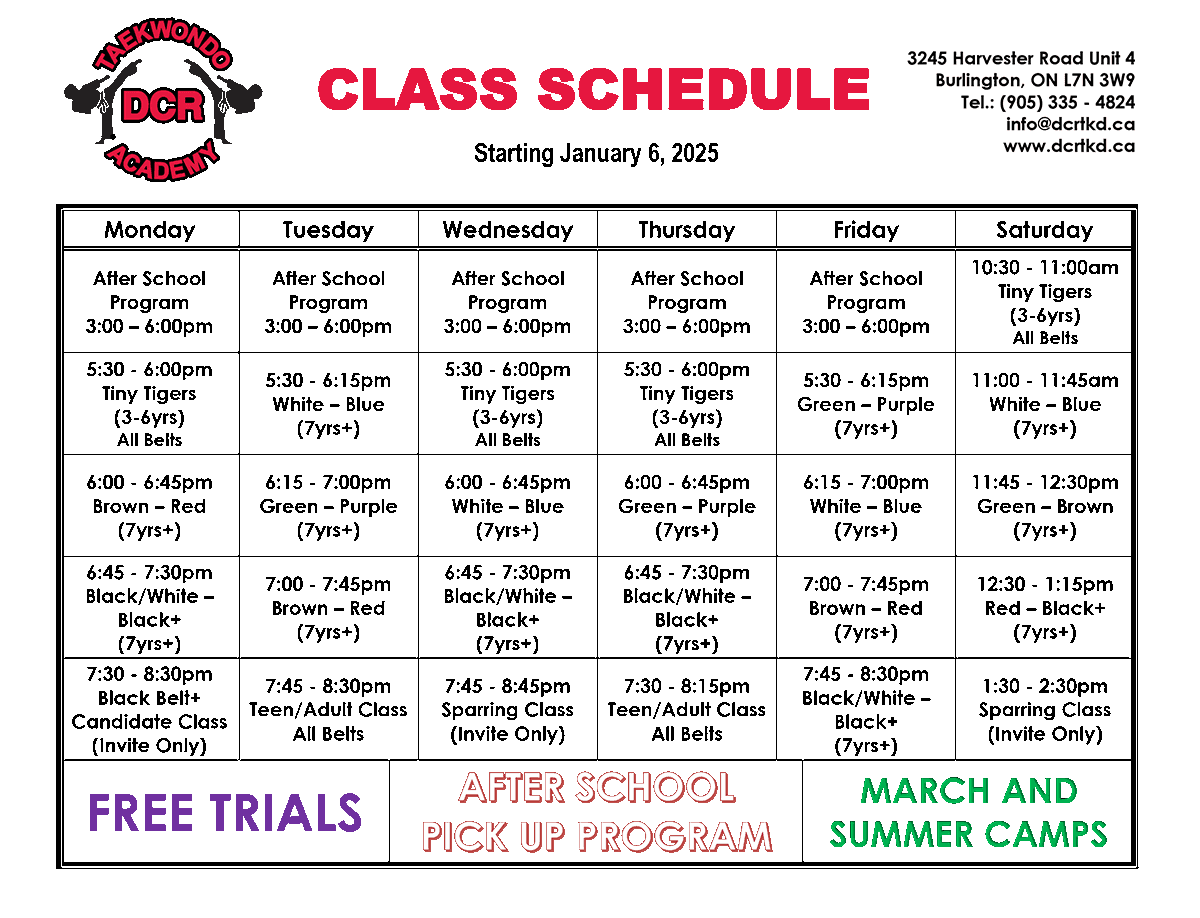 TAEKWONDO
DCR
ACADEMY

CLASS SCHEDULE

Starting January 6, 2025

3245 Harvester Road Unit 4
Burlington, ON L7N 3W9
Tel.: (905) 335 - 4824
info@dcrtkd.ca
www.dcrtkd.ca

| Monday | Tuesday | Wednesday | Thursday | Friday | Saturday |
|---|---|---|---|---|---|
| After School Program 3:00 – 6:00pm | After School Program 3:00 – 6:00pm | After School Program 3:00 – 6:00pm | After School Program 3:00 – 6:00pm | After School Program 3:00 – 6:00pm | 10:30 - 11:00am Tiny Tigers (3-6yrs) All Belts |
| 5:30 - 6:00pm Tiny Tigers (3-6yrs) All Belts | 5:30 - 6:15pm White – Blue (7yrs+) | 5:30 - 6:00pm Tiny Tigers (3-6yrs) All Belts | 5:30 - 6:00pm Tiny Tigers (3-6yrs) All Belts | 5:30 - 6:15pm Green – Purple (7yrs+) | 11:00 - 11:45am White – Blue (7yrs+) |
| 6:00 - 6:45pm Brown – Red (7yrs+) | 6:15 - 7:00pm Green – Purple (7yrs+) | 6:00 - 6:45pm White – Blue (7yrs+) | 6:00 - 6:45pm Green – Purple (7yrs+) | 6:15 - 7:00pm White – Blue (7yrs+) | 11:45 - 12:30pm Green – Brown (7yrs+) |
| 6:45 - 7:30pm Black/White – Black+ (7yrs+) | 7:00 - 7:45pm Brown – Red (7yrs+) | 6:45 - 7:30pm Black/White – Black+ (7yrs+) | 6:45 - 7:30pm Black/White – Black+ (7yrs+) | 7:00 - 7:45pm Brown – Red (7yrs+) | 12:30 - 1:15pm Red – Black+ (7yrs+) |
| 7:30 - 8:30pm Black Belt+ Candidate Class (Invite Only) | 7:45 - 8:30pm Teen/Adult Class All Belts | 7:45 - 8:45pm Sparring Class (Invite Only) | 7:30 - 8:15pm Teen/Adult Class All Belts | 7:45 - 8:30pm Black/White – Black+ (7yrs+) | 1:30 - 2:30pm Sparring Class (Invite Only) |

FREE TRIALS

AFTER SCHOOL PICK UP PROGRAM

MARCH AND SUMMER CAMPS